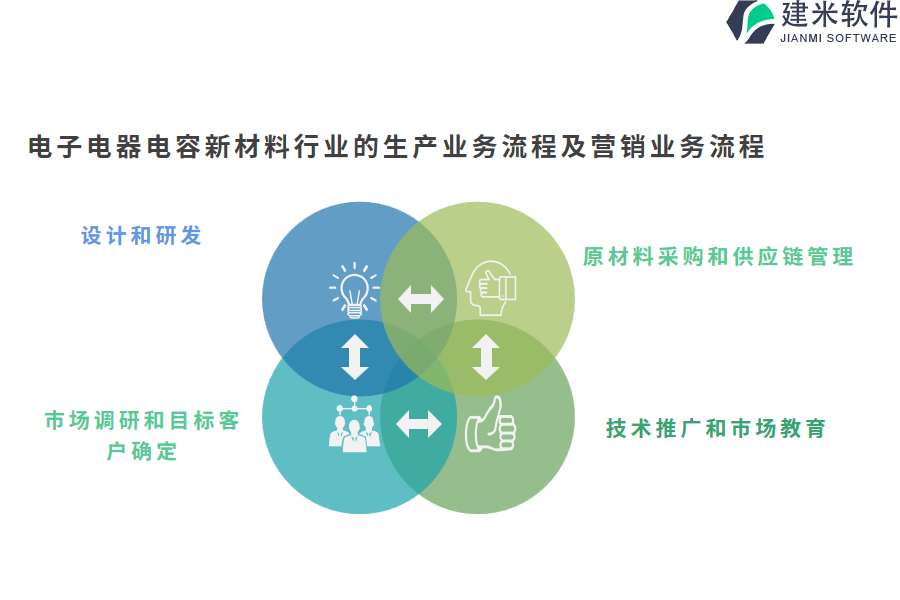 建米软件
JIANMI SOFTWARE

电子电器电容新材料行业的生产业务流程及营销业务流程

设计和研发

原材料采购和供应链管理

市场调研和目标客户确定

技术推广和市场教育